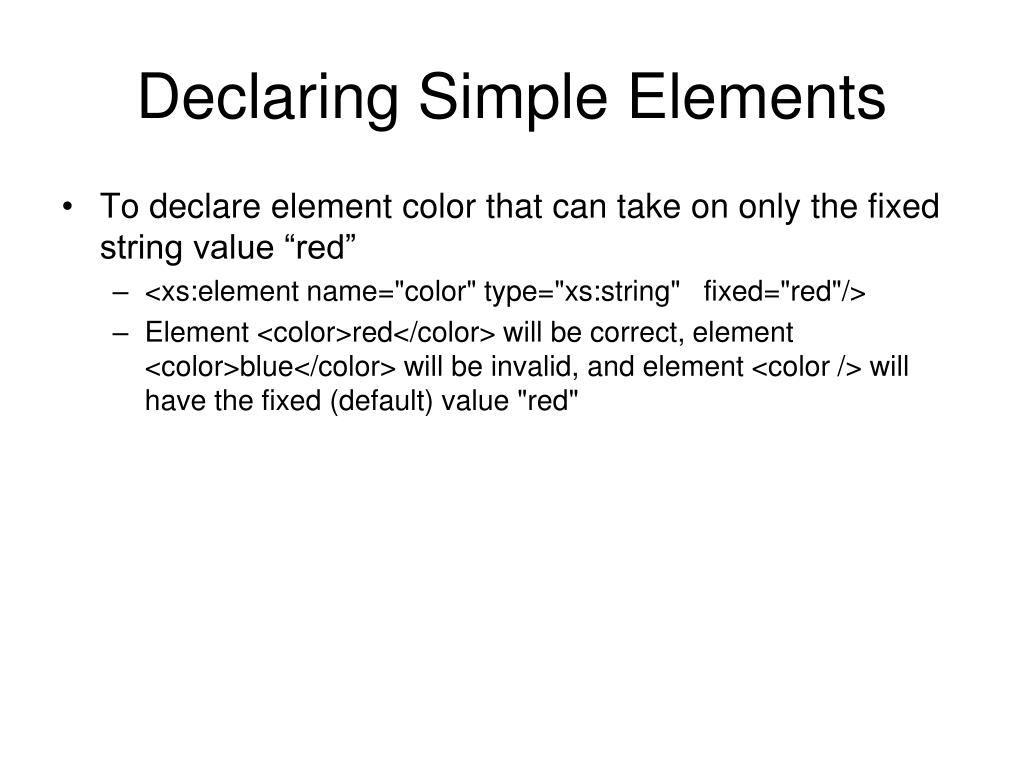 Declaring Simple Elements

• To declare element color that can take on only the fixed string value “red”

– <xs:element name="color" type="xs:string" fixed="red"/>

– Element <color>red</color> will be correct, element <color>blue</color> will be invalid, and element <color /> will have the fixed (default) value "red"